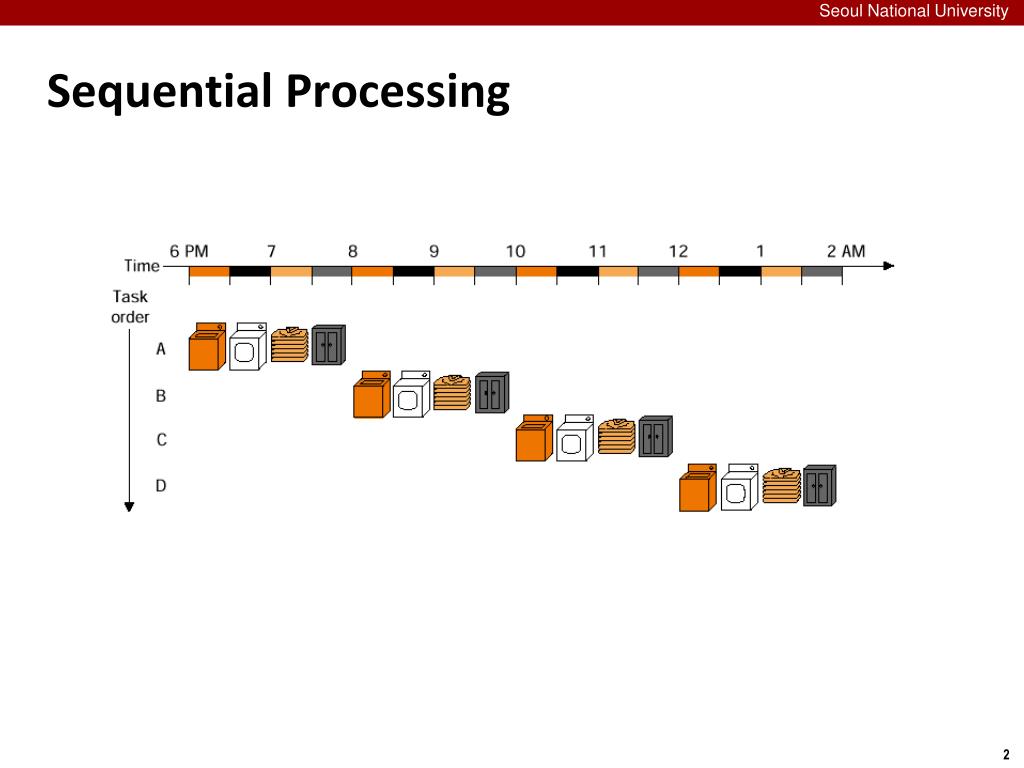 Seoul National University

Sequential Processing

Time
6 PM 7 8 9 10 11 12 1 2 AM

Task order

A
B
C
D

2